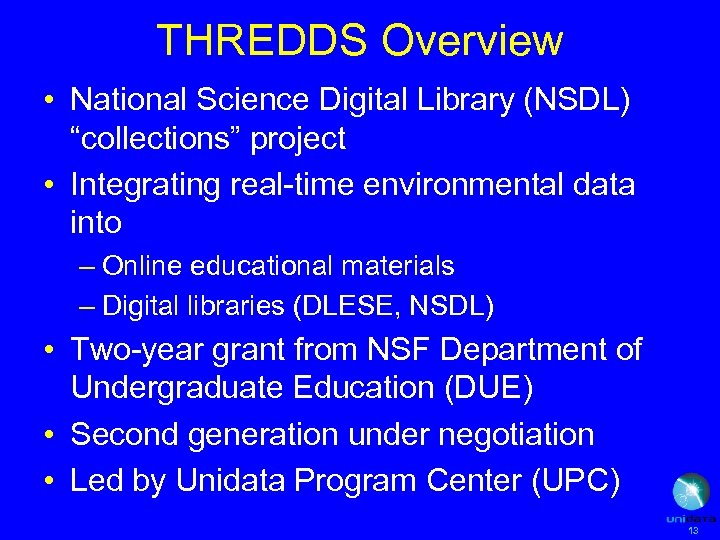 THREDDS Overview

• National Science Digital Library (NSDL) “collections” project
• Integrating real-time environmental data into
– Online educational materials
– Digital libraries (DLESE, NSDL)
• Two-year grant from NSF Department of Undergraduate Education (DUE)
• Second generation under negotiation
• Led by Unidata Program Center (UPC)

unidata
13